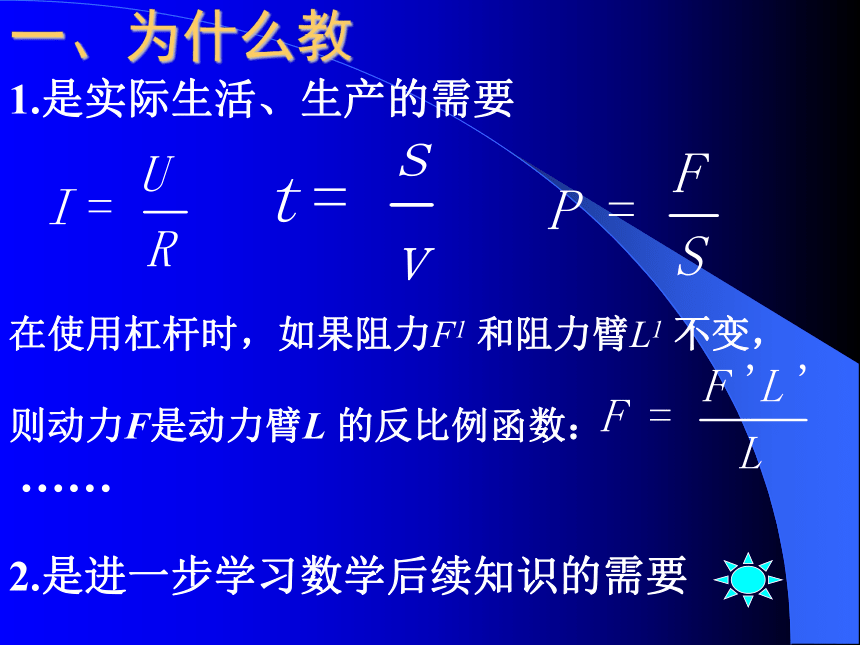 一、为什么教

1.是实际生活、生产的需要

$I=\frac{U}{R}$ $t=\frac{S}{V}$ $P=\frac{F}{S}$

在使用杠杆时，如果阻力$F^1$ 和阻力臂$L^1$ 不变，

则动力$F$是动力臂$L$ 的反比例函数：$F=\frac{F'L'}{L}$

……

2.是进一步学习数学后续知识的需要